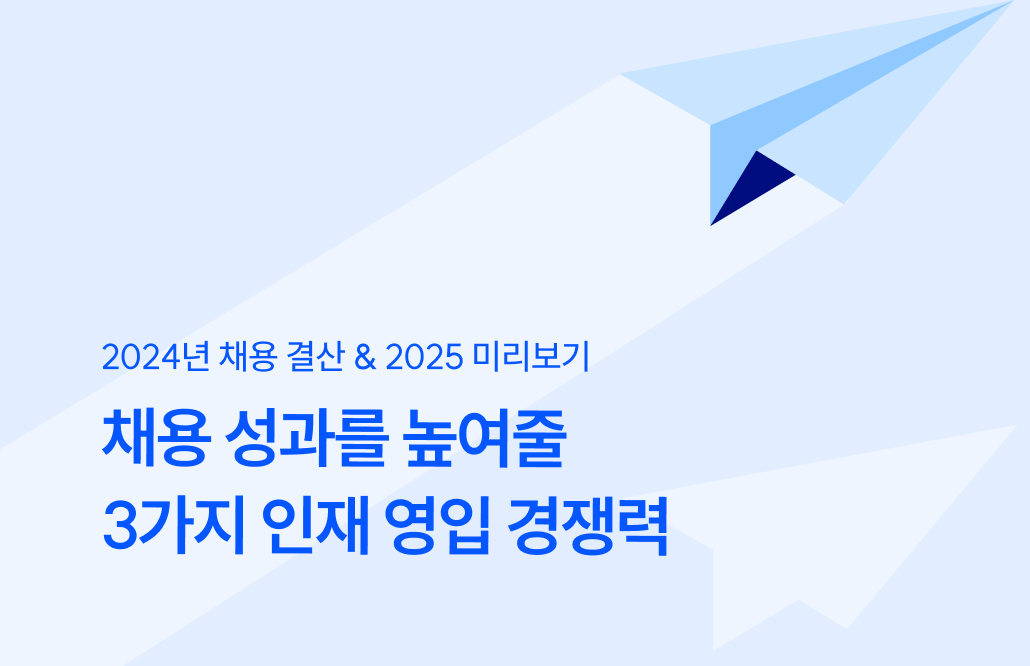 2024년 채용 결산 & 2025 미리보기

채용 성과를 높여줄
3가지 인재 영입 경쟁력